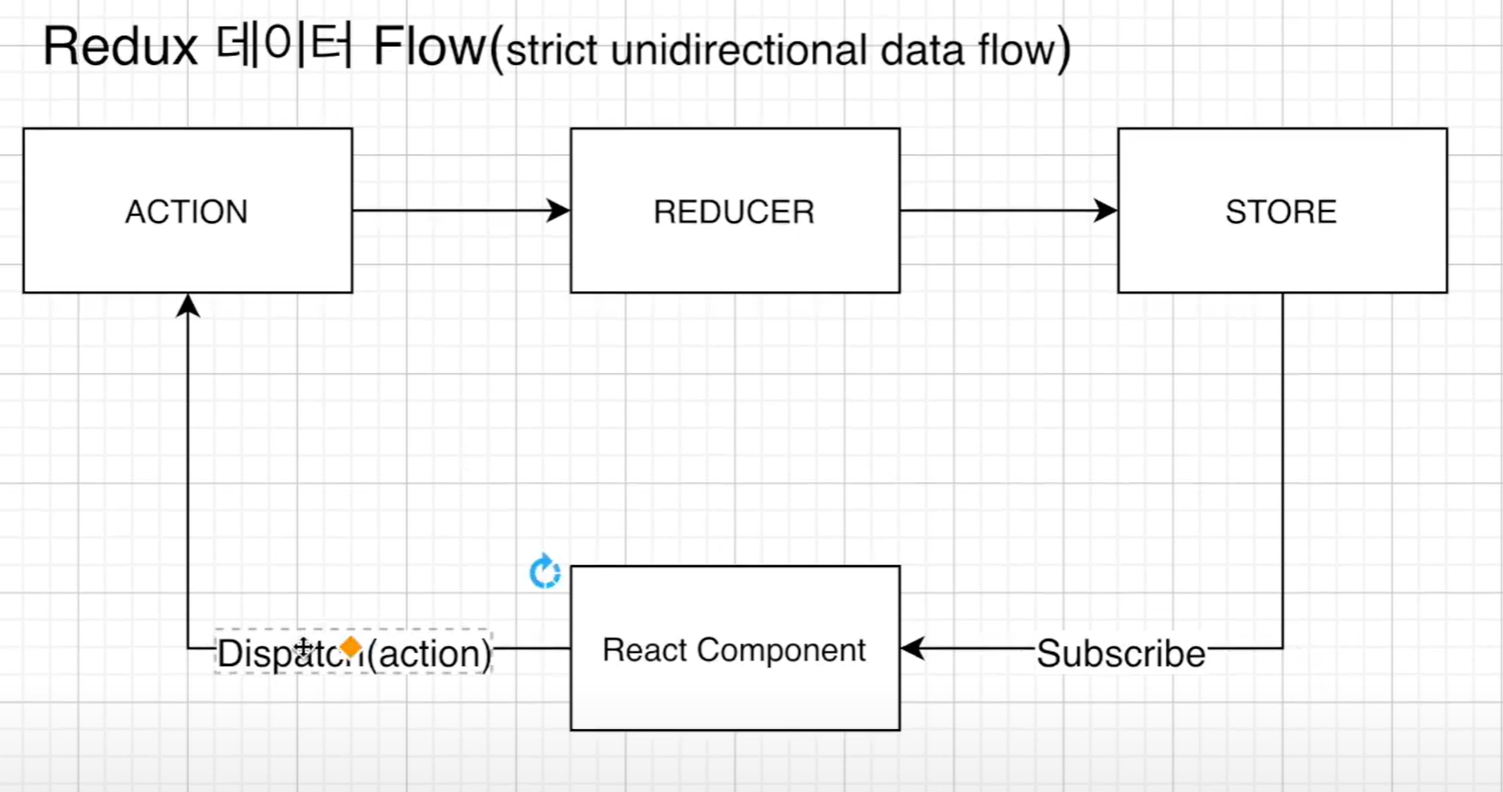 Redux 데이터 Flow(strict unidirectional data flow)

ACTION

REDUCER

STORE

Dispatch(action)

React Component

Subscribe